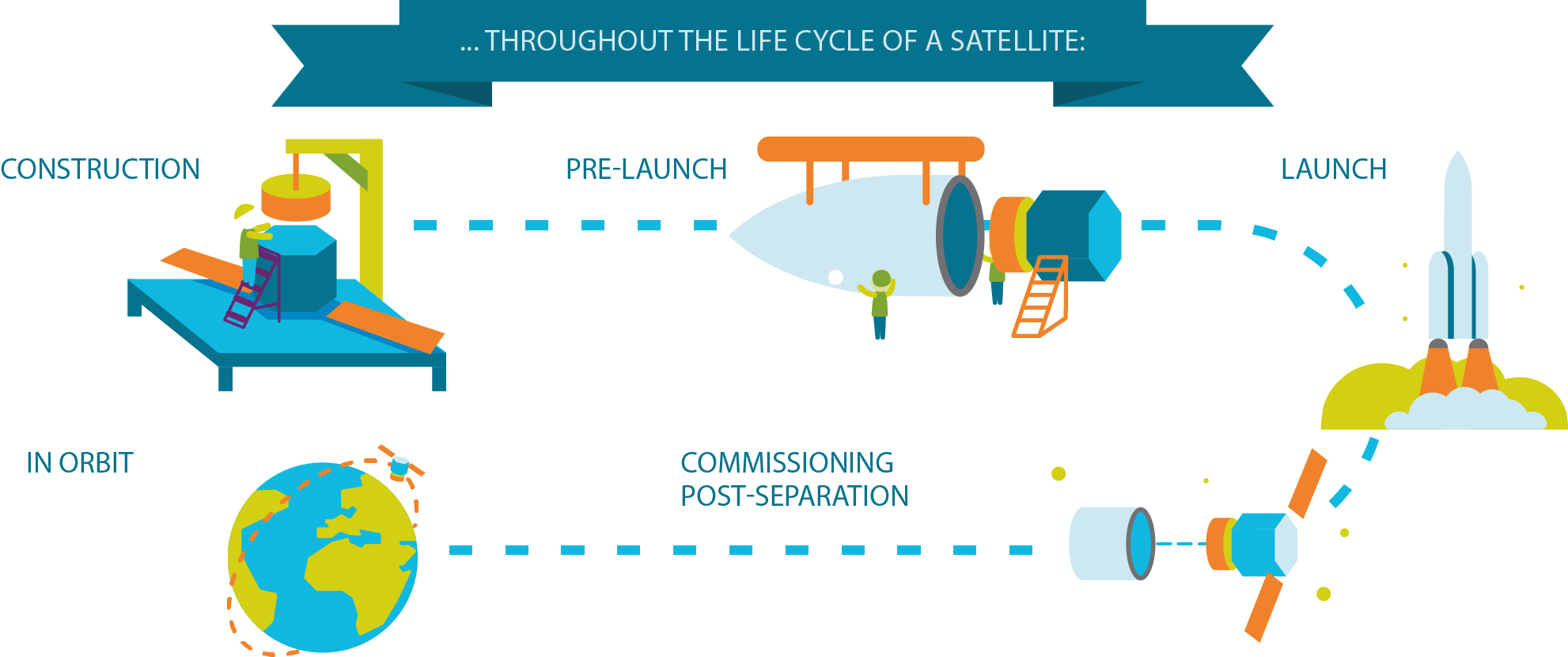 ... THROUGHOUT THE LIFE CYCLE OF A SATELLITE:

CONSTRUCTION

PRE-LAUNCH

LAUNCH

IN ORBIT

COMMISSIONING
POST-SEPARATION